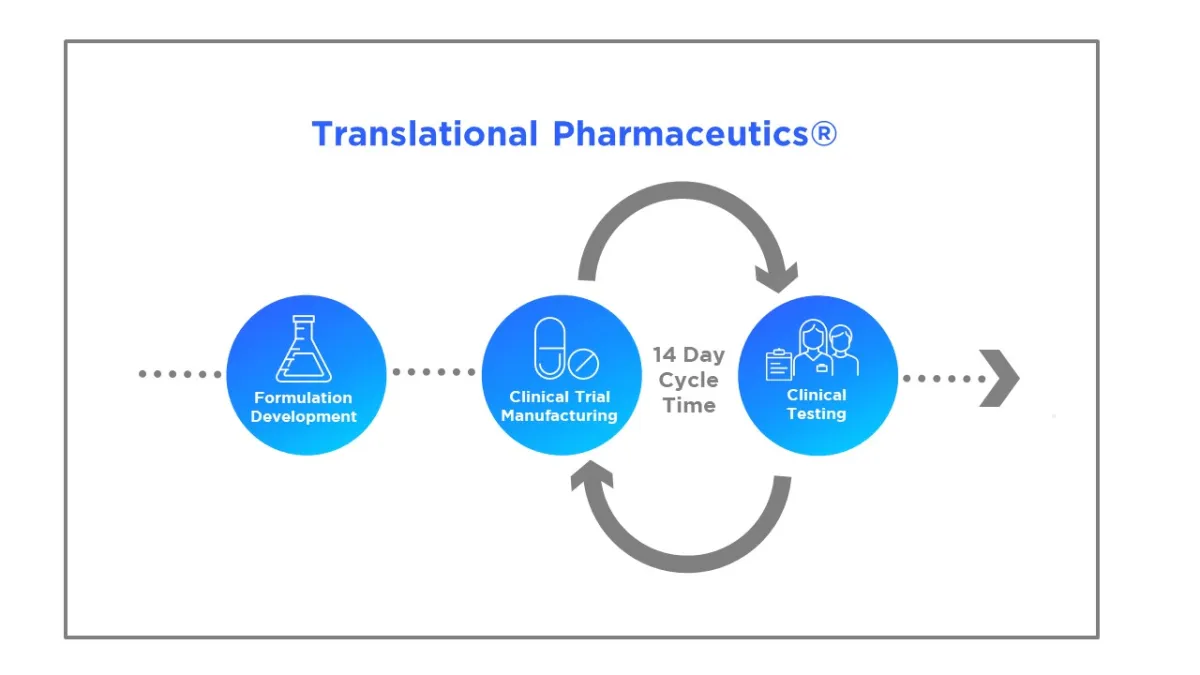 Translational Pharmaceutics®

Formulation Development

Clinical Trial Manufacturing

14 Day Cycle Time

Clinical Testing